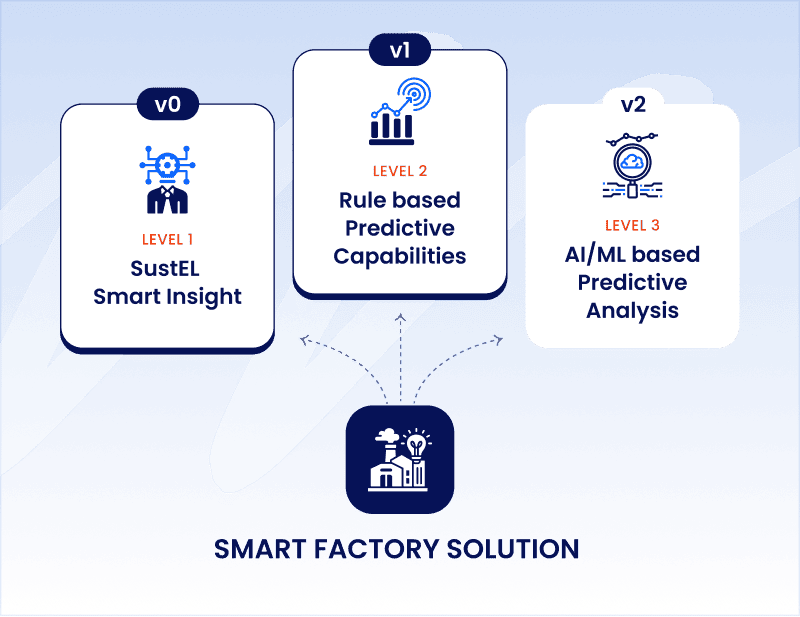 v0

LEVEL 1

SustEL Smart Insight

v1

LEVEL 2

Rule based Predictive Capabilities

v2

LEVEL 3

AI/ML based Predictive Analysis

SMART FACTORY SOLUTION